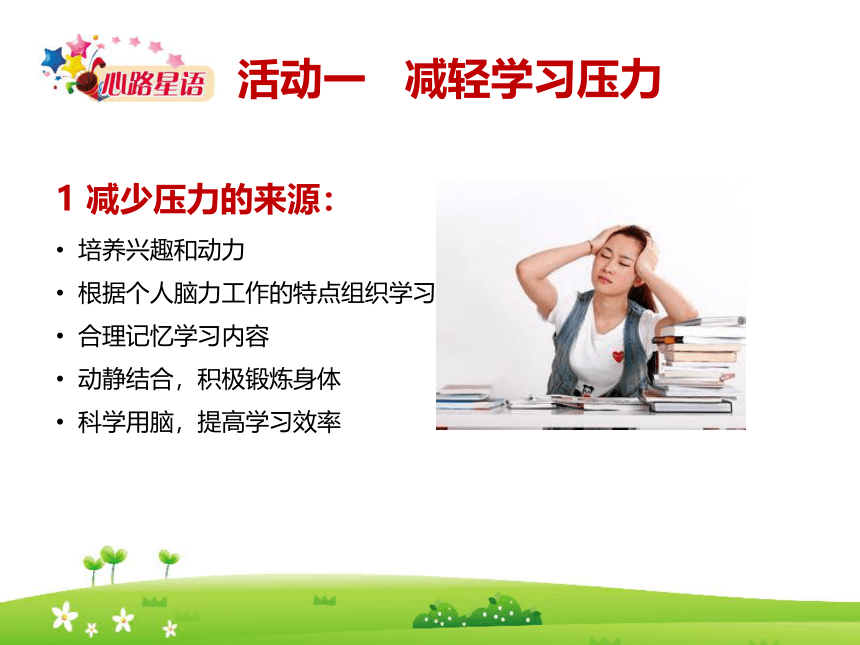 心路星语

活动一　减轻学习压力

1 减少压力的来源：

• 培养兴趣和动力
• 根据个人脑力工作的特点组织学习
• 合理记忆学习内容
• 动静结合，积极锻炼身体
• 科学用脑，提高学习效率